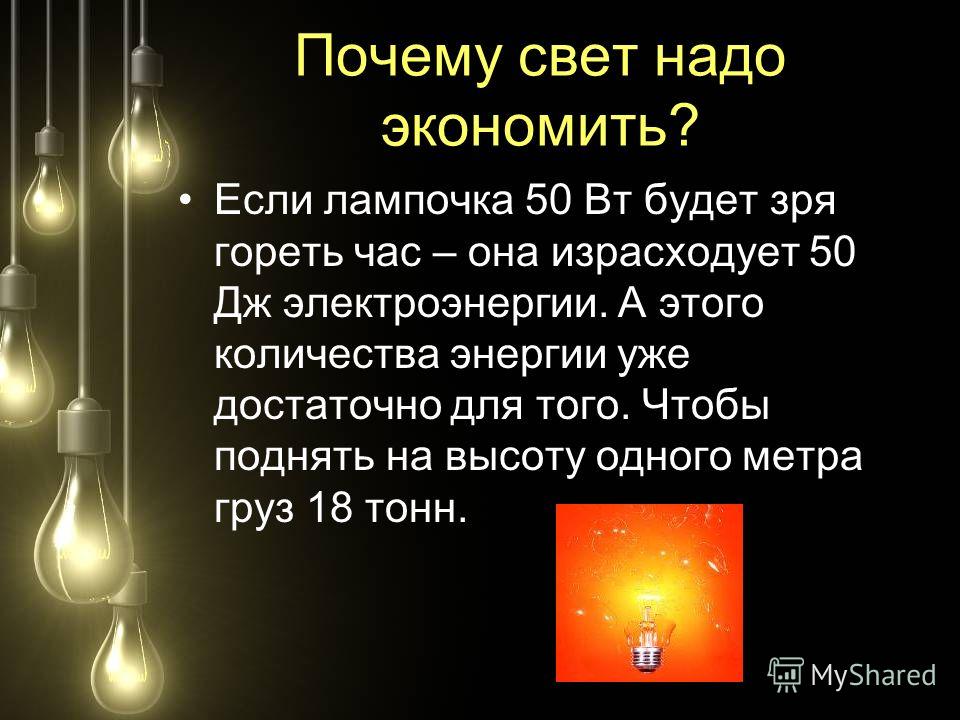 Почему свет надо экономить?

• Если лампочка 50 Вт будет зря гореть час – она израсходует 50 Дж электроэнергии. А этого количества энергии уже достаточно для того. Чтобы поднять на высоту одного метра груз 18 тонн.

MyShared